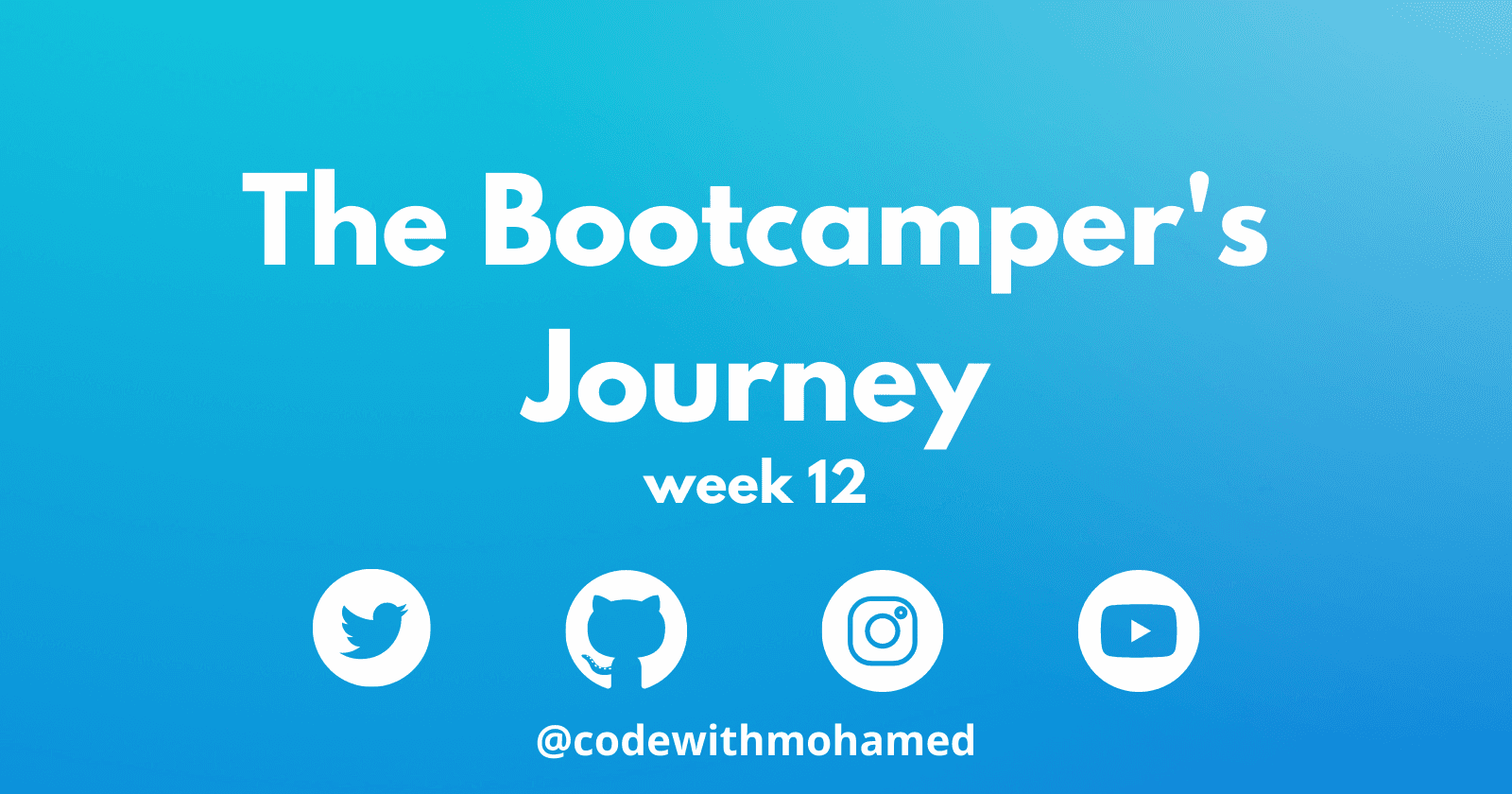 The Bootcamper's Journey
week 12

@codewithmohamed